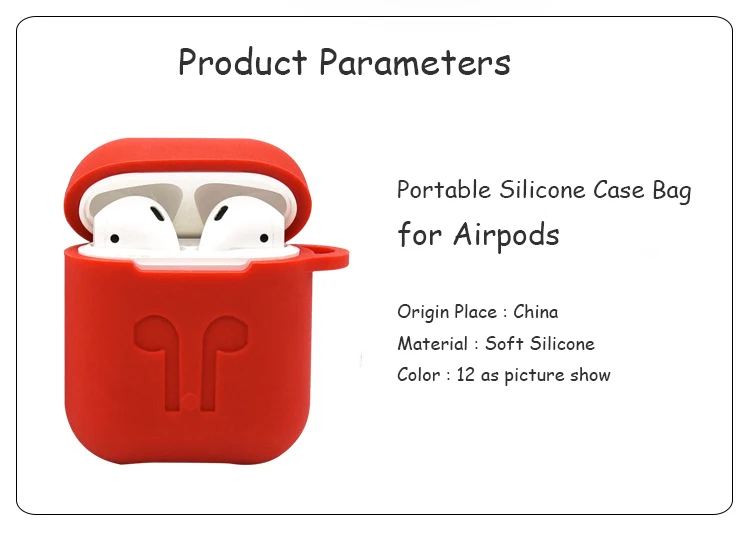 Product Parameters

Portable Silicone Case Bag for Airpods

Origin Place : China
Material : Soft Silicone
Color : 12 as picture show